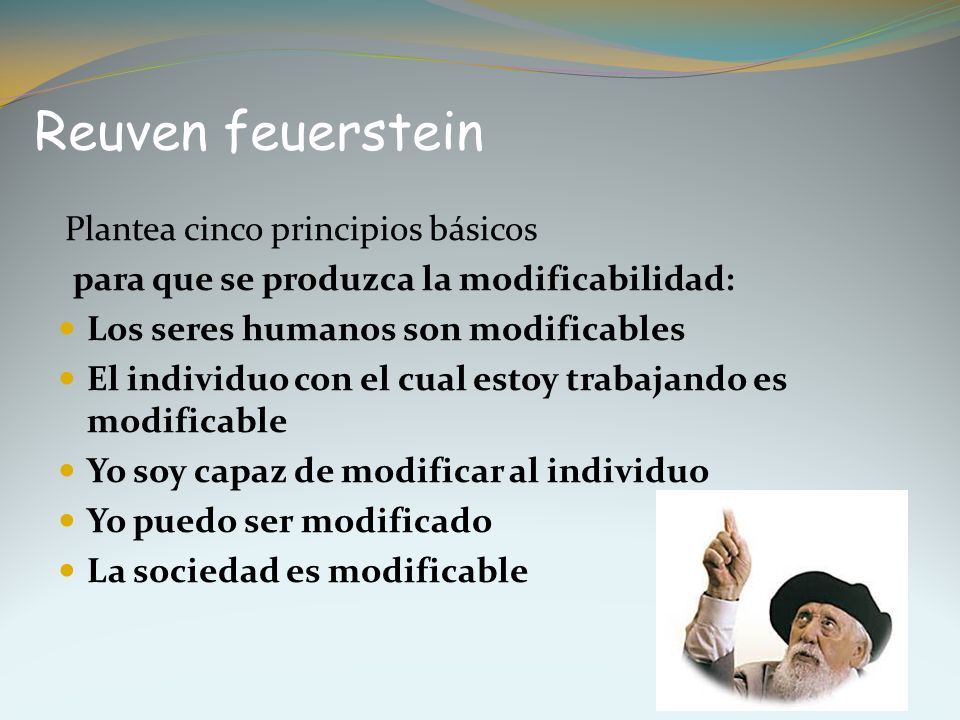 Reuven feuerstein

Plantea cinco principios básicos

para que se produzca la modificabilidad:

- Los seres humanos son modificables
- El individuo con el cual estoy trabajando es modificable
- Yo soy capaz de modificar al individuo
- Yo puedo ser modificado
- La sociedad es modificable